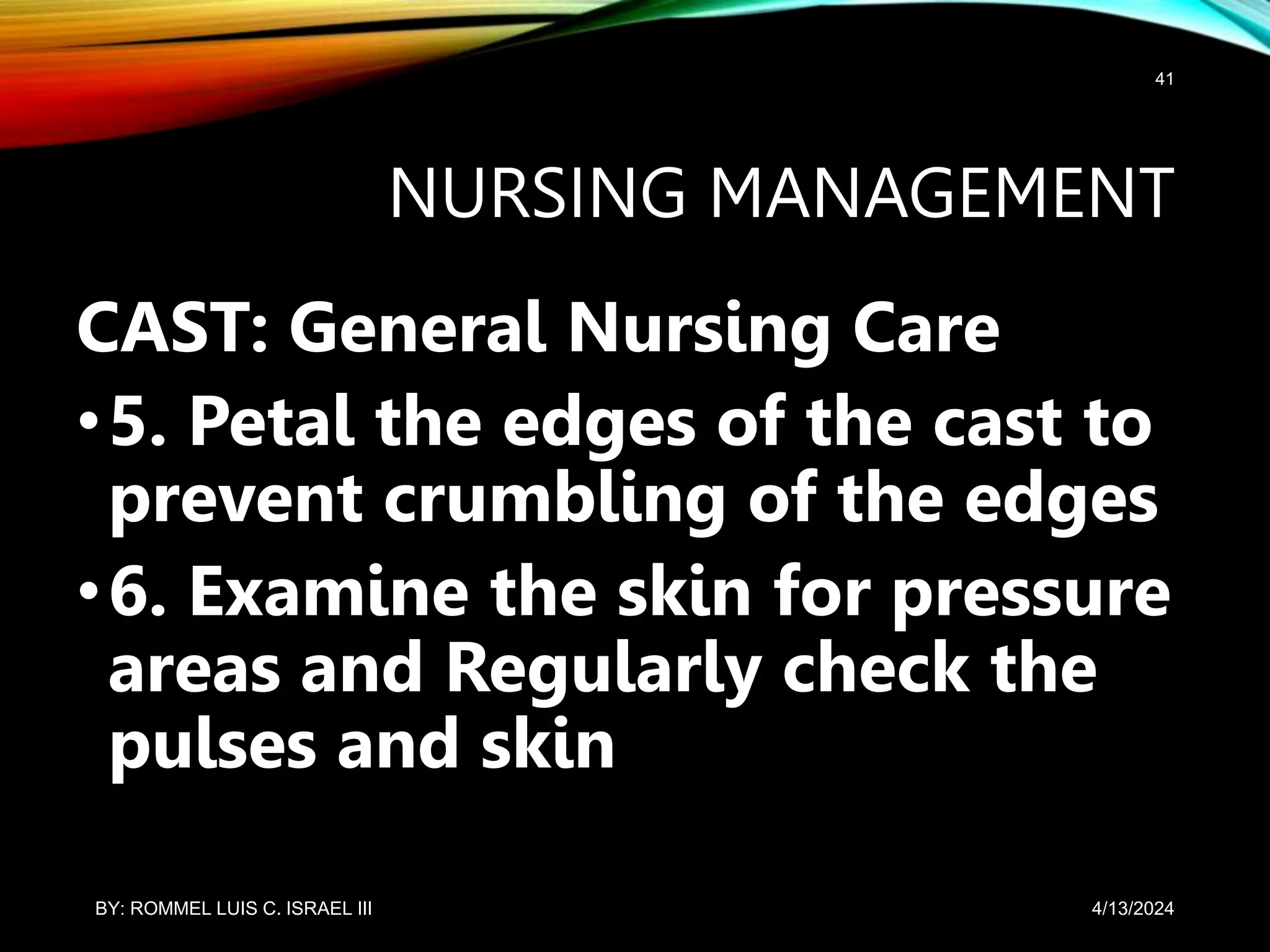 41

NURSING MANAGEMENT

CAST: General Nursing Care

• 5. Petal the edges of the cast to prevent crumbling of the edges

• 6. Examine the skin for pressure areas and Regularly check the pulses and skin

BY: ROMMEL LUIS C. ISRAEL III

4/13/2024